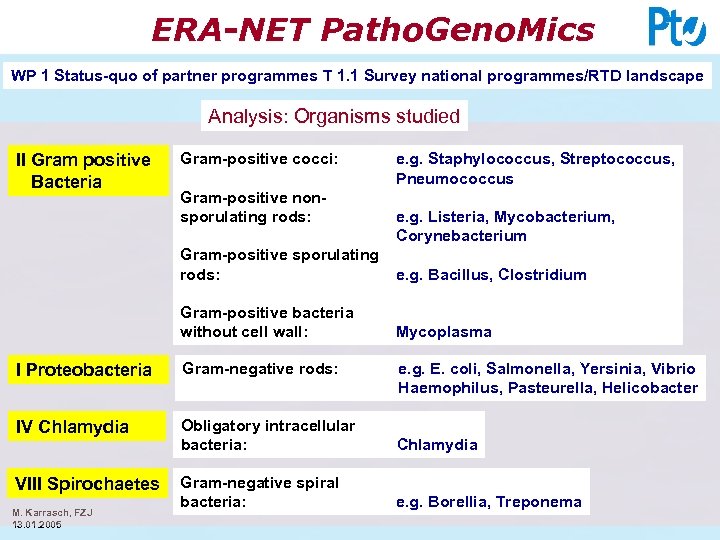 ERA-NET PathoGenoMics

PtJ

WP 1 Status-quo of partner programmes T 1.1 Survey national programmes/RTD landscape

Analysis: Organisms studied

II Gram positive Bacteria

Gram-positive cocci: e.g. Staphylococcus, Streptococcus, Pneumococcus

Gram-positive non-sporulating rods: e.g. Listeria, Mycobacterium, Corynebacterium

Gram-positive sporulating rods: e.g. Bacillus, Clostridium

Gram-positive bacteria without cell wall: Mycoplasma

I Proteobacteria

Gram-negative rods: e.g. E. coli, Salmonella, Yersinia, Vibrio Haemophilus, Pasteurella, Helicobacter

IV Chlamydia

Obligatory intracellular bacteria: Chlamydia

VIII Spirochaetes

Gram-negative spiral bacteria: e.g. Borellia, Treponema

M. Karrasch, FZJ
13.01.2005